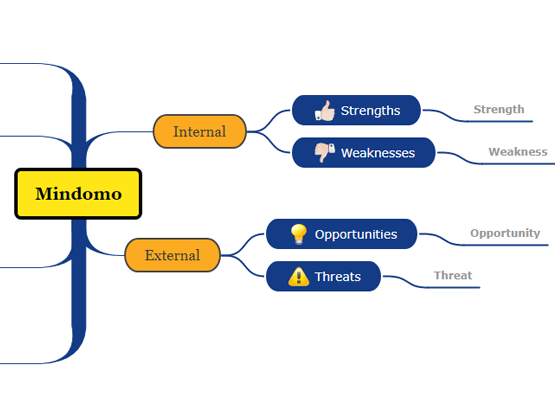 Mindomo

Internal

Strengths

Strength

Weaknesses

Weakness

External

Opportunities

Opportunity

Threats

Threat